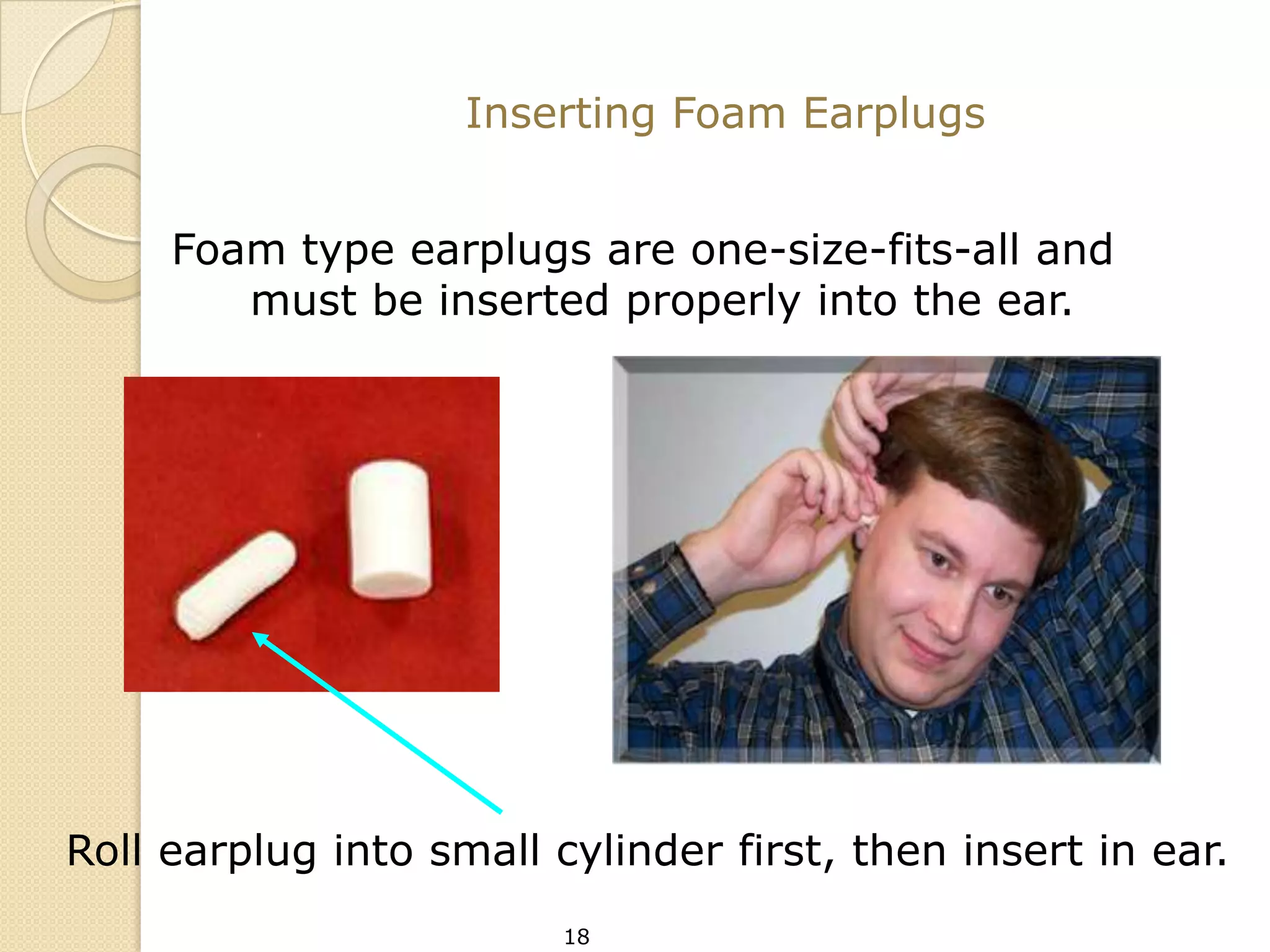 Inserting Foam Earplugs

Foam type earplugs are one-size-fits-all and must be inserted properly into the ear.

Roll earplug into small cylinder first, then insert in ear.

18